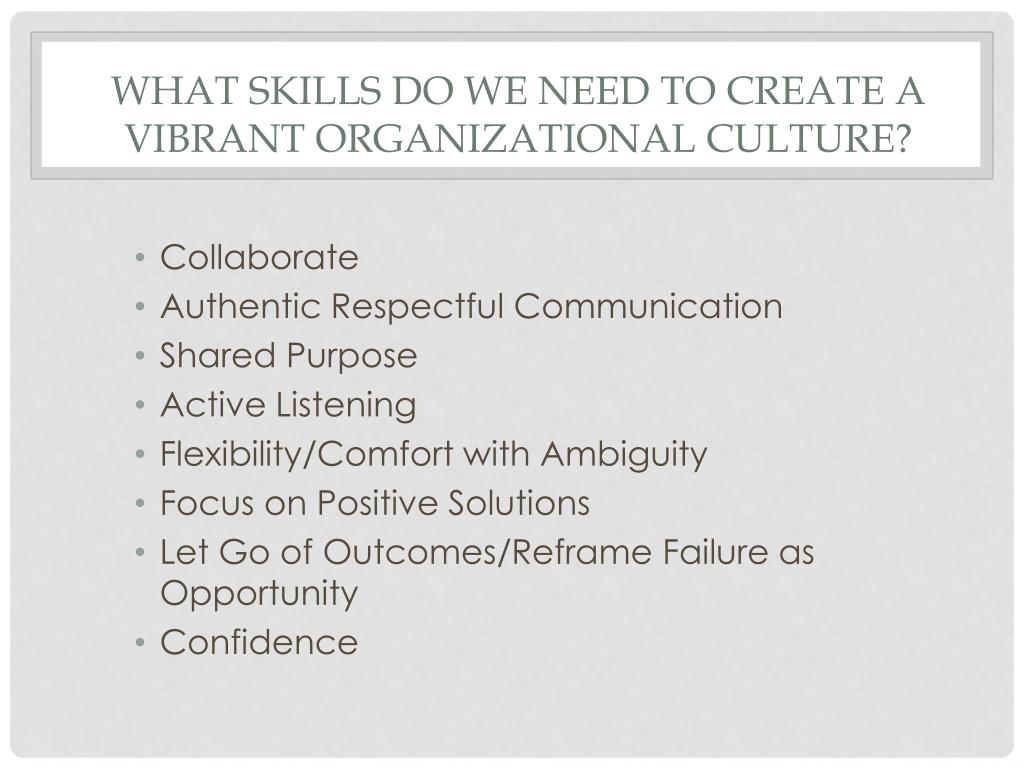 WHAT SKILLS DO WE NEED TO CREATE A VIBRANT ORGANIZATIONAL CULTURE?

• Collaborate
• Authentic Respectful Communication
• Shared Purpose
• Active Listening
• Flexibility/Comfort with Ambiguity
• Focus on Positive Solutions
• Let Go of Outcomes/Reframe Failure as Opportunity
• Confidence